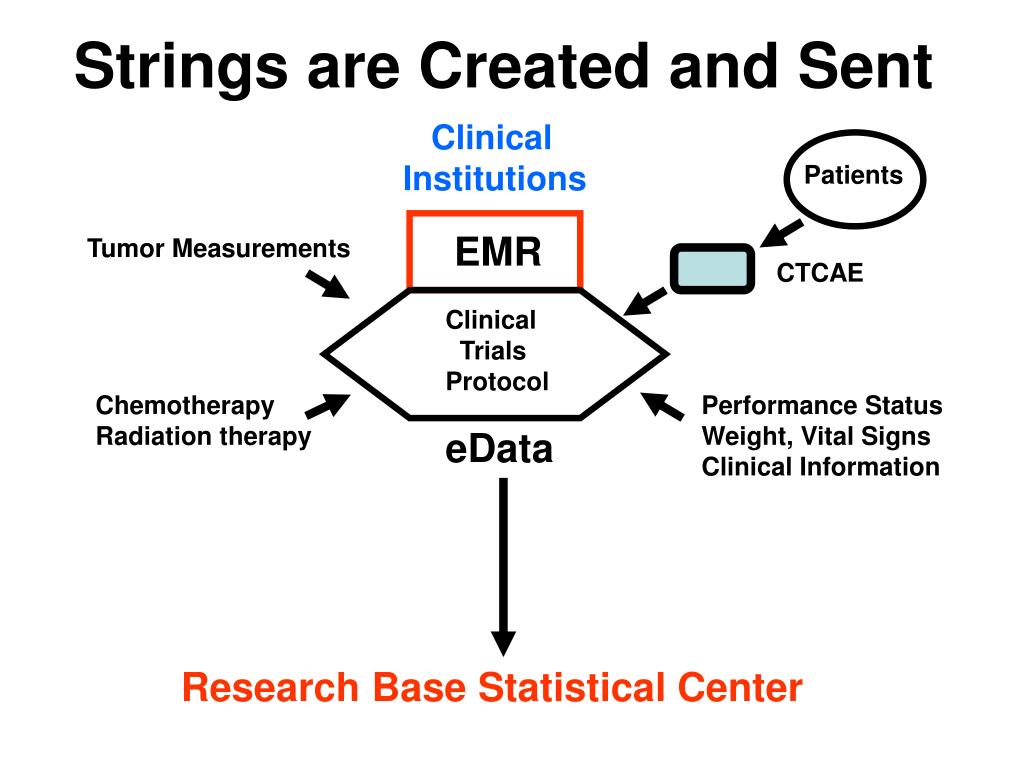 Strings are Created and Sent

Clinical Institutions

Patients

Tumor Measurements

EMR

CTCAE

Clinical Trials Protocol

Chemotherapy
Radiation therapy

Performance Status
Weight, Vital Signs
Clinical Information

eData

Research Base Statistical Center